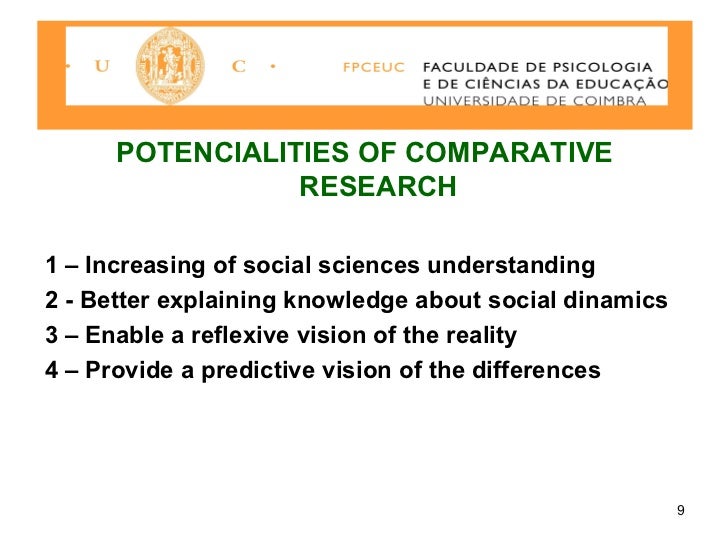 · U C ·

FPCEUC FACULDADE DE PSICOLOGIA E DE CIÊNCIAS DA EDUCAÇÃO UNIVERSIDADE DE COIMBRA

POTENCIALITIES OF COMPARATIVE RESEARCH

1 – Increasing of social sciences understanding

2 - Better explaining knowledge about social dinamics

3 – Enable a reflexive vision of the reality

4 – Provide a predictive vision of the differences

9